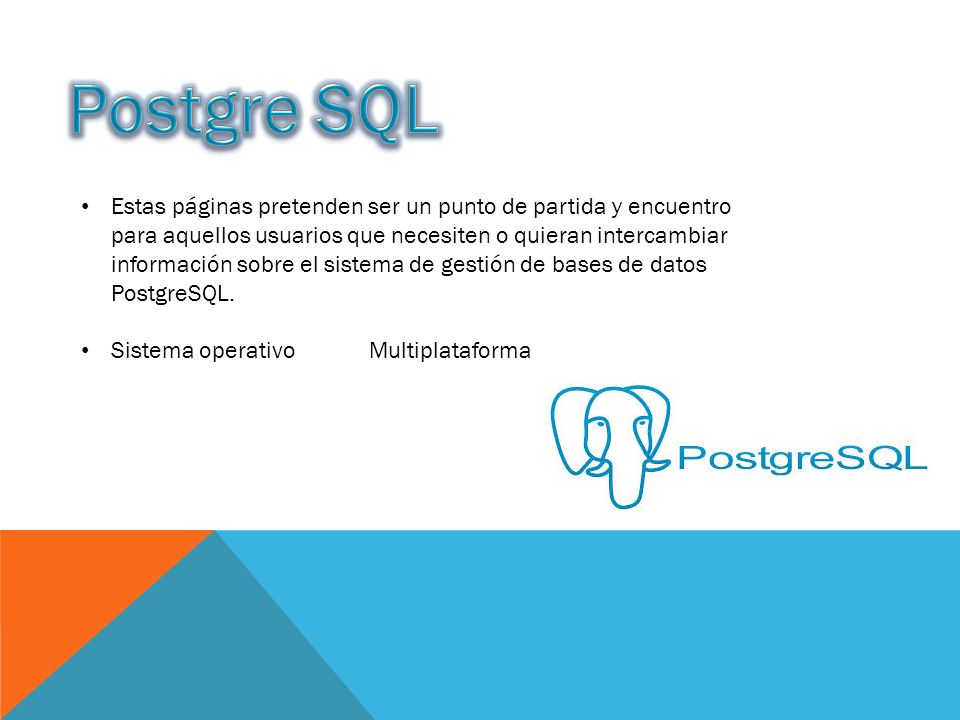 Postgre SQL

• Estas páginas pretenden ser un punto de partida y encuentro para aquellos usuarios que necesiten o quieran intercambiar información sobre el sistema de gestión de bases de datos PostgreSQL.

• Sistema operativo Multiplataforma

PostgreSQL